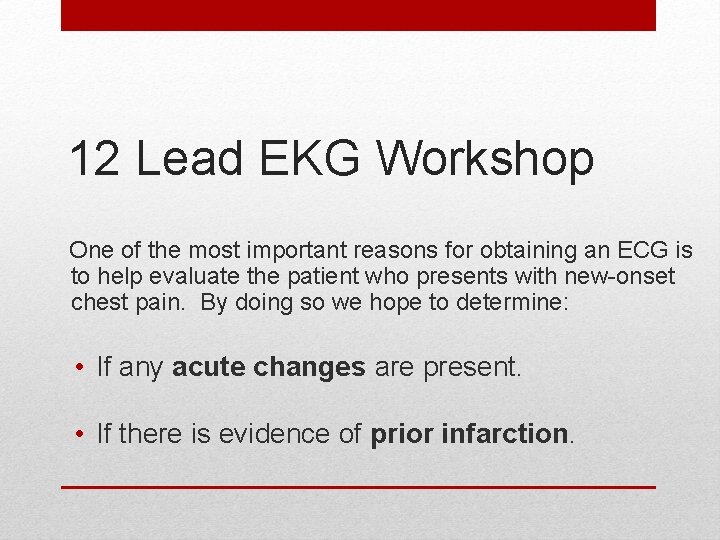 12 Lead EKG Workshop

One of the most important reasons for obtaining an ECG is to help evaluate the patient who presents with new-onset chest pain. By doing so we hope to determine:

• If any acute changes are present.

• If there is evidence of prior infarction.